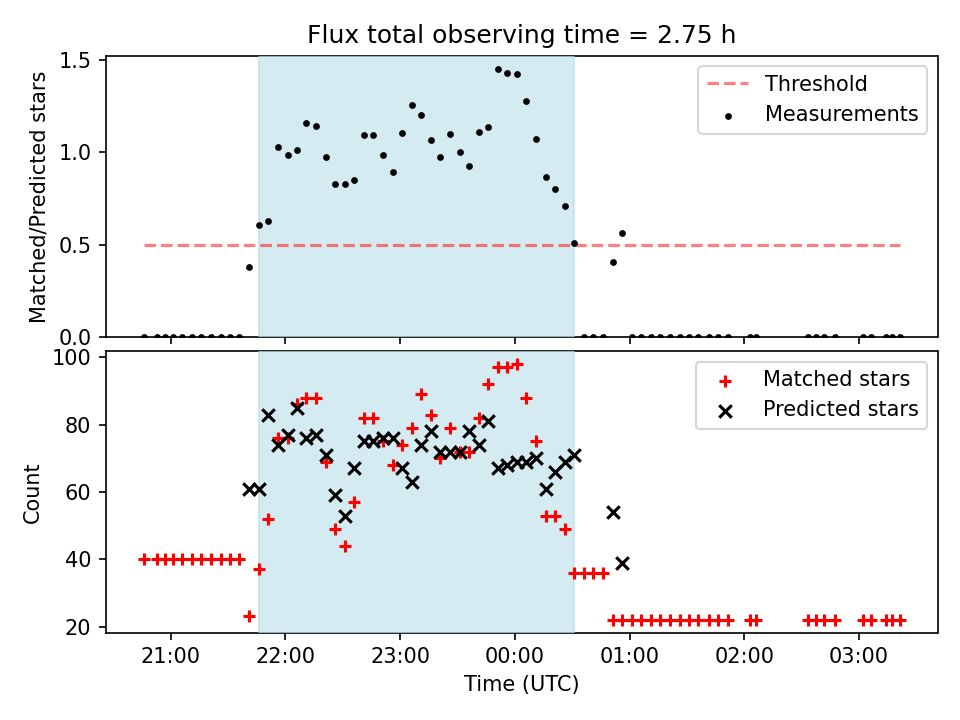 Flux total observing time = 2.75 h

Matched/Predicted stars

1.5
1.0
0.5
0.0

Threshold
Measurements

Count

100
80
60
40
20

Matched stars
Predicted stars

21:00
22:00
23:00
00:00
01:00
02:00
03:00

Time (UTC)